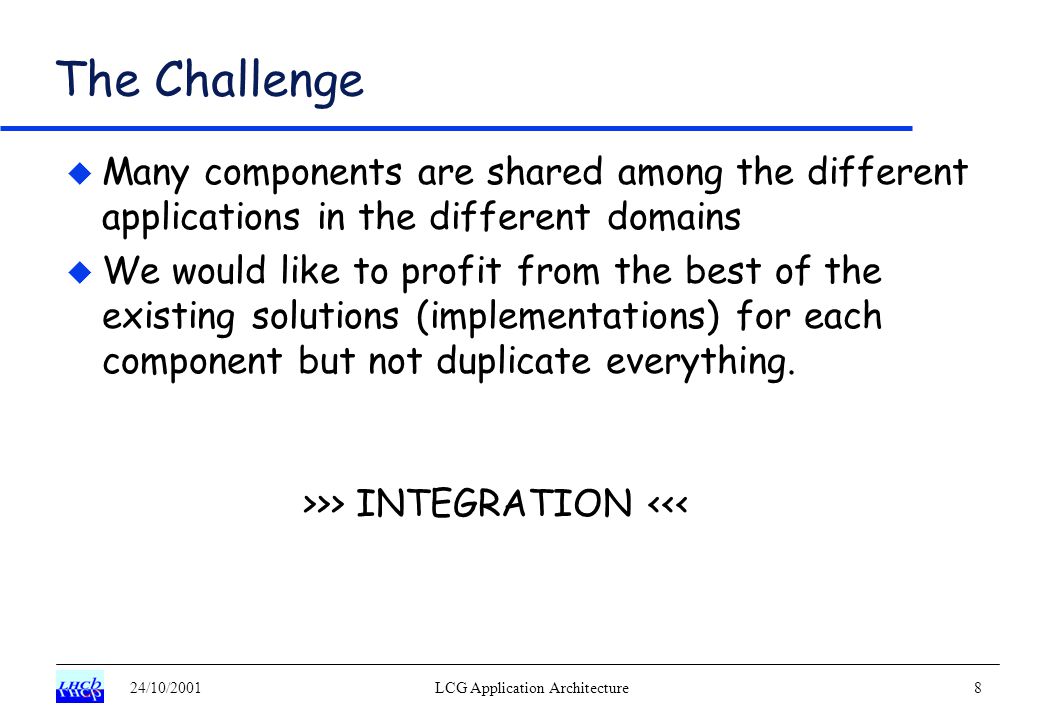 The Challenge

Many components are shared among the different applications in the different domains

We would like to profit from the best of the existing solutions (implementations) for each component but not duplicate everything.

>>> INTEGRATION <<<

LHCb 24/10/2001 LCG Application Architecture 8